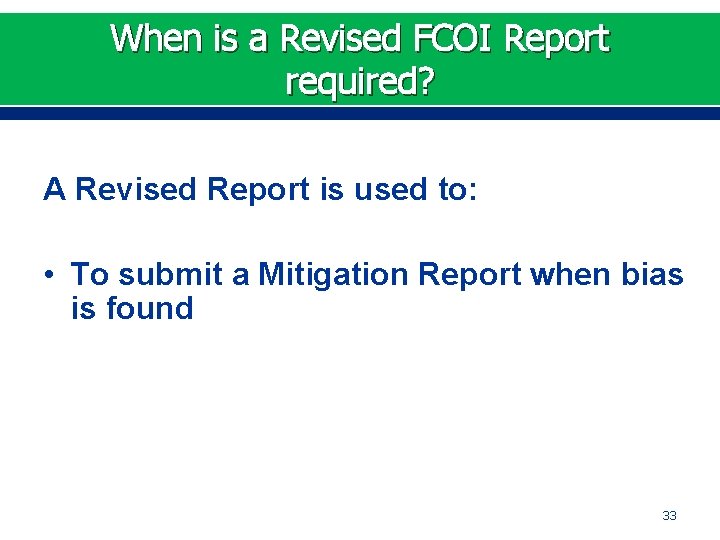 When is a Revised FCOI Report required?

A Revised Report is used to:

• To submit a Mitigation Report when bias is found

33